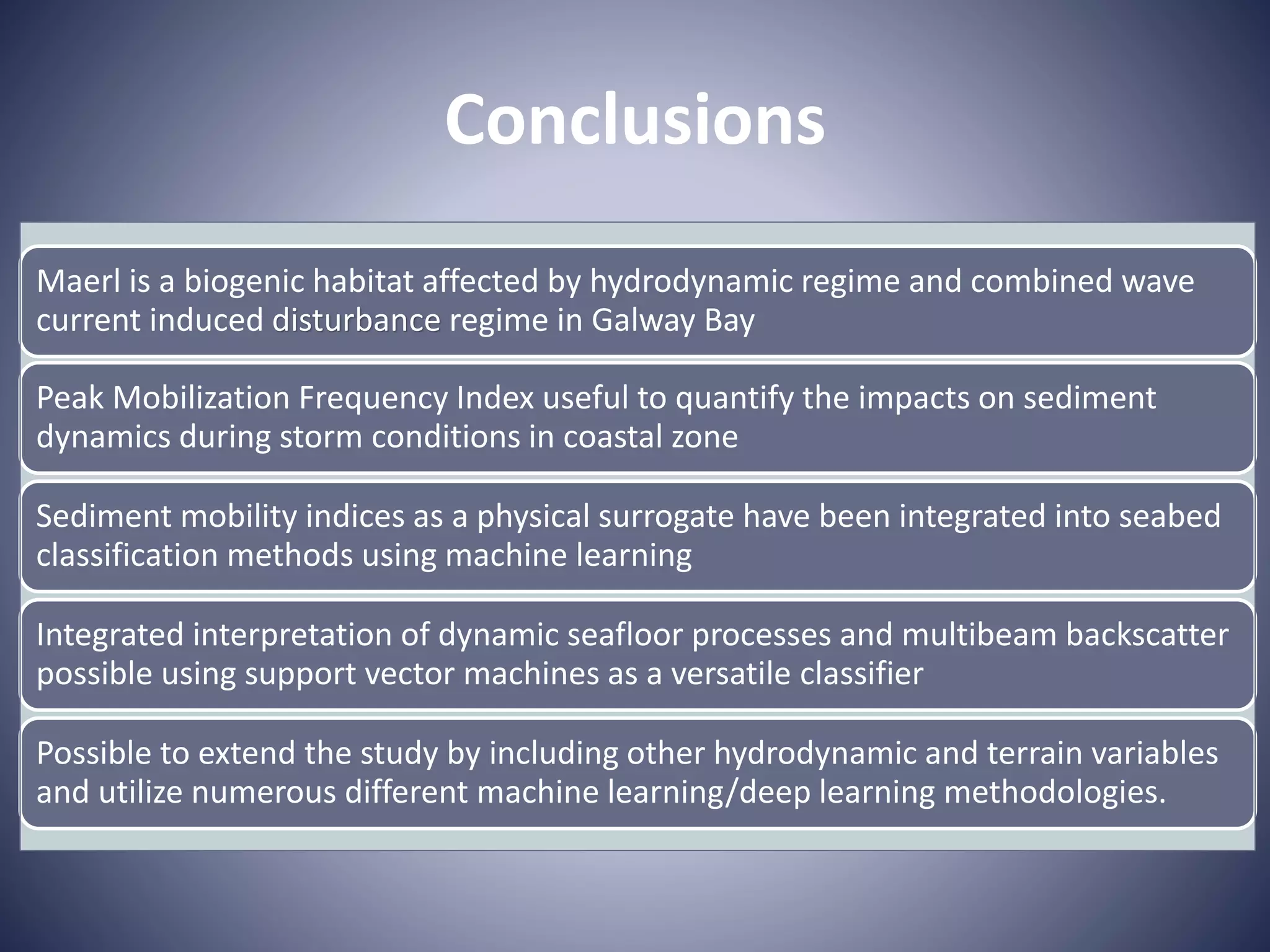 Conclusions

Maerl is a biogenic habitat affected by hydrodynamic regime and combined wave current induced disturbance regime in Galway Bay

Peak Mobilization Frequency Index useful to quantify the impacts on sediment dynamics during storm conditions in coastal zone

Sediment mobility indices as a physical surrogate have been integrated into seabed classification methods using machine learning

Integrated interpretation of dynamic seafloor processes and multibeam backscatter possible using support vector machines as a versatile classifier

Possible to extend the study by including other hydrodynamic and terrain variables and utilize numerous different machine learning/deep learning methodologies.